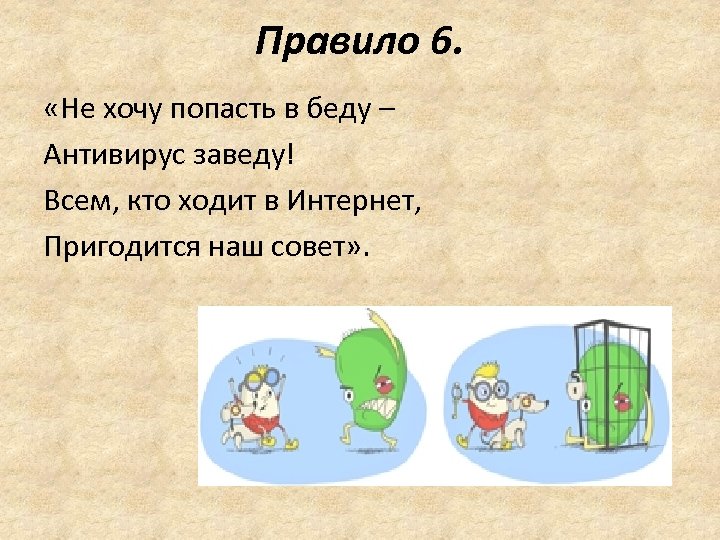 Правило 6.

«Не хочу попасть в беду –
Антивирус заведу!
Всем, кто ходит в Интернет,
Пригодится наш совет».